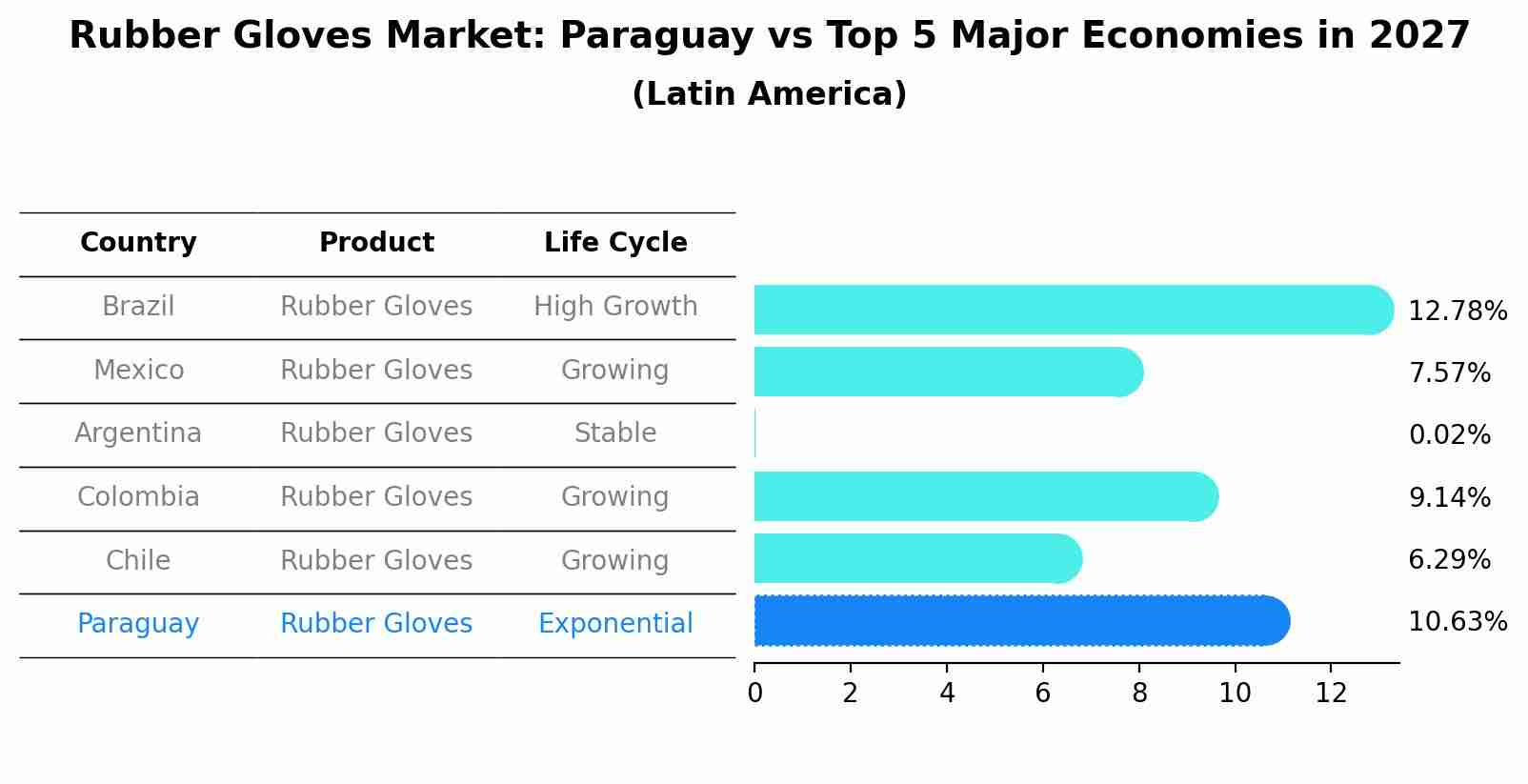 Rubber Gloves Market: Paraguay vs Top 5 Major Economies in 2027
(Latin America)

| Country | Product | Life Cycle |
|---|---|---|
| Brazil | Rubber Gloves | High Growth |
| Mexico | Rubber Gloves | Growing |
| Argentina | Rubber Gloves | Stable |
| Colombia | Rubber Gloves | Growing |
| Chile | Rubber Gloves | Growing |
| Paraguay | Rubber Gloves | Exponential |

12.78%
7.57%
0.02%
9.14%
6.29%
10.63%

0 2 4 6 8 10 12